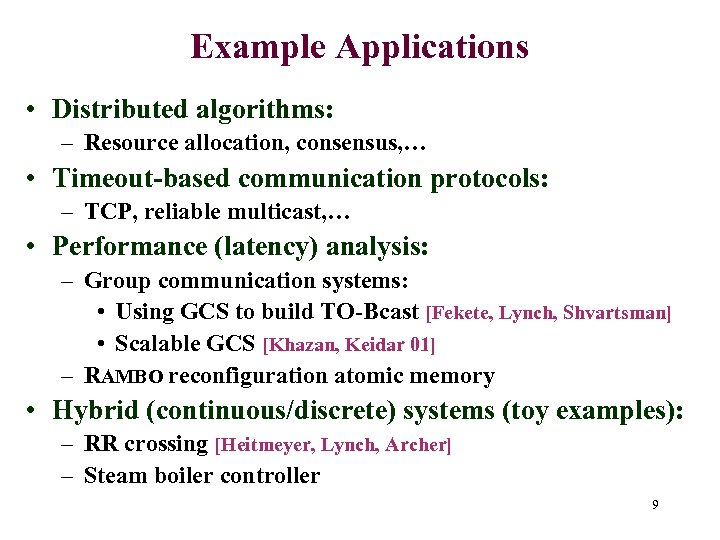 Example Applications

• Distributed algorithms:
 – Resource allocation, consensus,…
• Timeout-based communication protocols:
 – TCP, reliable multicast,…
• Performance (latency) analysis:
 – Group communication systems:
  • Using GCS to build TO-Bcast [Fekete, Lynch, Shvartsman]
  • Scalable GCS [Khazan, Keidar 01]
 – RAMBO reconfiguration atomic memory
• Hybrid (continuous/discrete) systems (toy examples):
 – RR crossing [Heitmeyer, Lynch, Archer]
 – Steam boiler controller

9